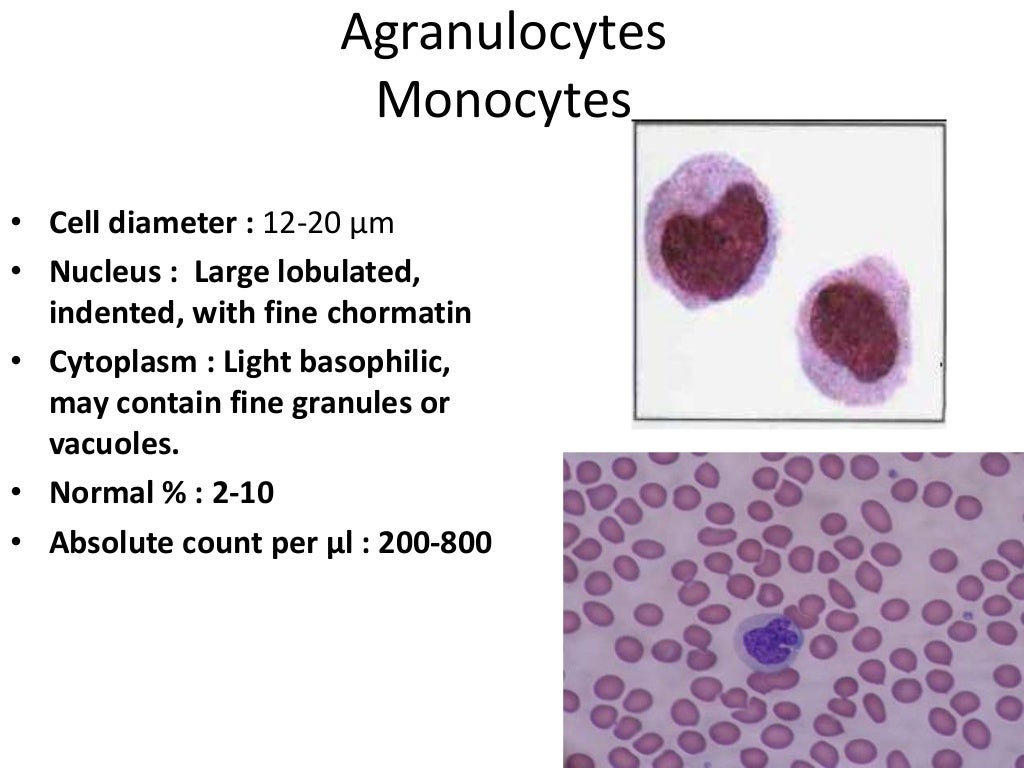 Agranulocytes
Monocytes

• Cell diameter : 12-20 µm
• Nucleus : Large lobulated, indented, with fine chormatin
• Cytoplasm : Light basophilic, may contain fine granules or vacuoles.
• Normal % : 2-10
• Absolute count per µl : 200-800